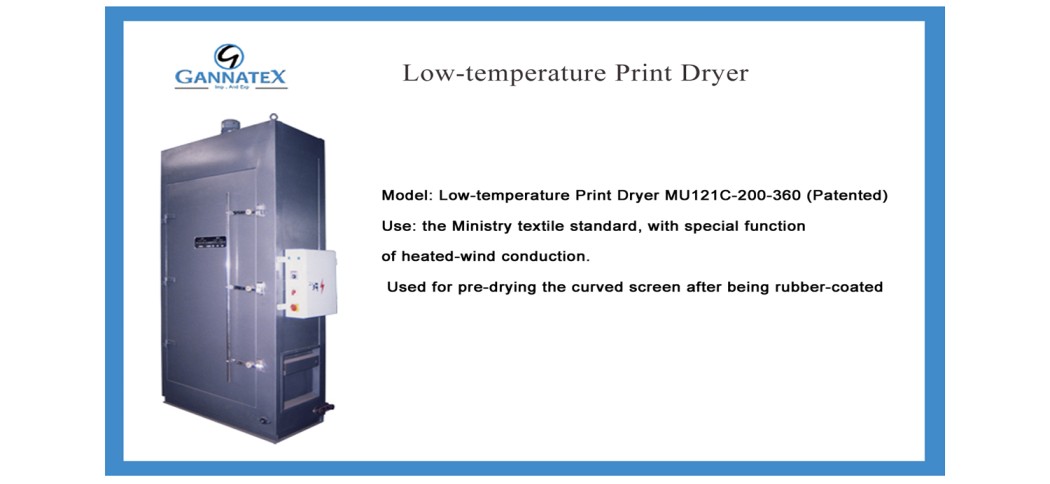 GANNATEX
Imp . And Exp

Low-temperature Print Dryer

Model: Low-temperature Print Dryer MU121C-200-360 (Patented)
Use: the Ministry textile standard, with special function of heated-wind conduction.
Used for pre-drying the curved screen after being rubber-coated